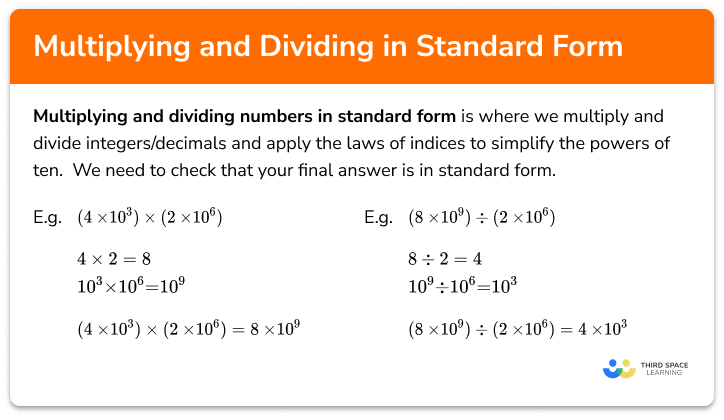 Multiplying and Dividing in Standard Form

Multiplying and dividing numbers in standard form is where we multiply and divide integers/decimals and apply the laws of indices to simplify the powers of ten. We need to check that your final answer is in standard form.

E.g. $(4 \times 10^3) \times (2 \times 10^6)$

$4 \times 2 = 8$
$10^3 \times 10^6 = 10^9$

$(4 \times 10^3) \times (2 \times 10^6) = 8 \times 10^9$

E.g. $(8 \times 10^9) \div (2 \times 10^6)$

$8 \div 2 = 4$
$10^9 \div 10^6 = 10^3$

$(8 \times 10^9) \div (2 \times 10^6) = 4 \times 10^3$

THIRD SPACE LEARNING